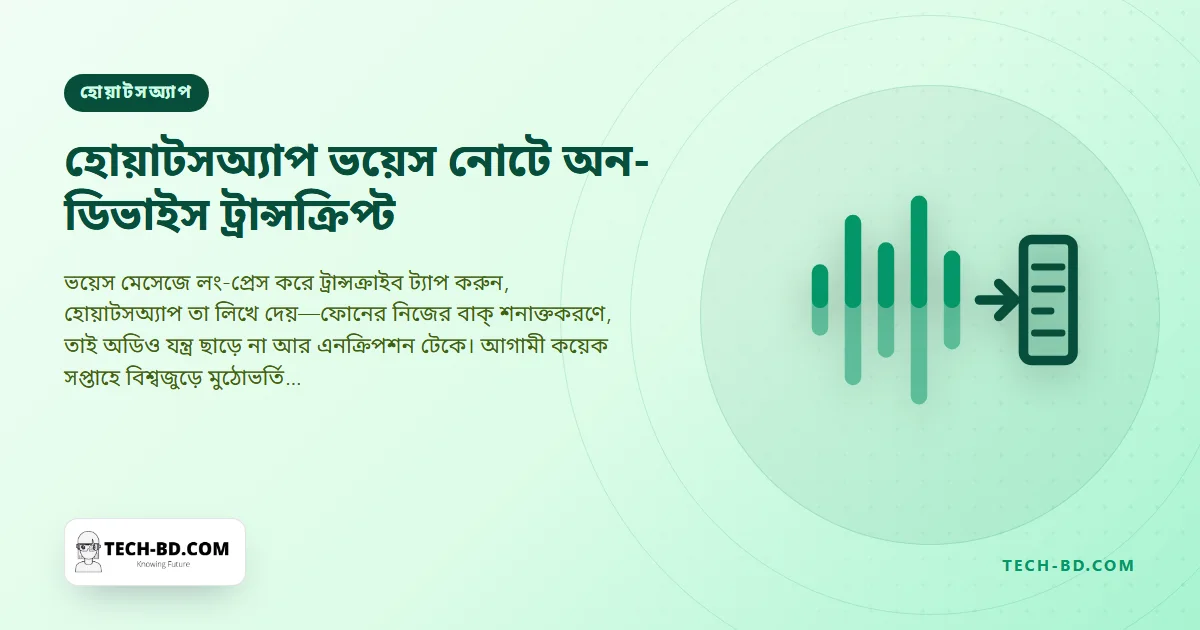 হোয়াটসঅ্যাপ

হোয়াটসঅ্যাপ ভয়েস নোটে অন-ডিভাইস ট্রান্সক্রিপ্ট

ভয়েস মেসেজে লং-প্রেস করে ট্রান্সক্রাইব ট্যাপ করুন, হোয়াটসঅ্যাপ তা লিখে দেয়—ফোনের নিজের বাক্ শনাক্তকরণে, তাই অডিও যন্ত্র ছাড়ে না আর এনক্রিপশন টেকে। আগামী কয়েক সপ্তাহে বিশ্বজুড়ে মুঠোভর্তি...

TECH-BD.COM
Knowing Future

TECH-BD.COM